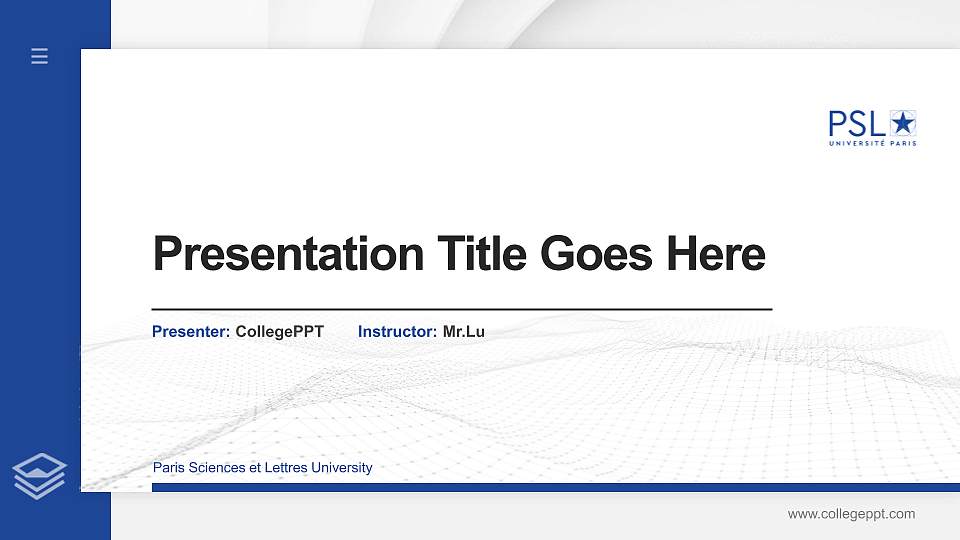 PSL
UNIVERSITÉ PARIS

Presentation Title Goes Here

Presenter: CollegePPT Instructor: Mr.Lu

Paris Sciences et Lettres University

www.collegeppt.com